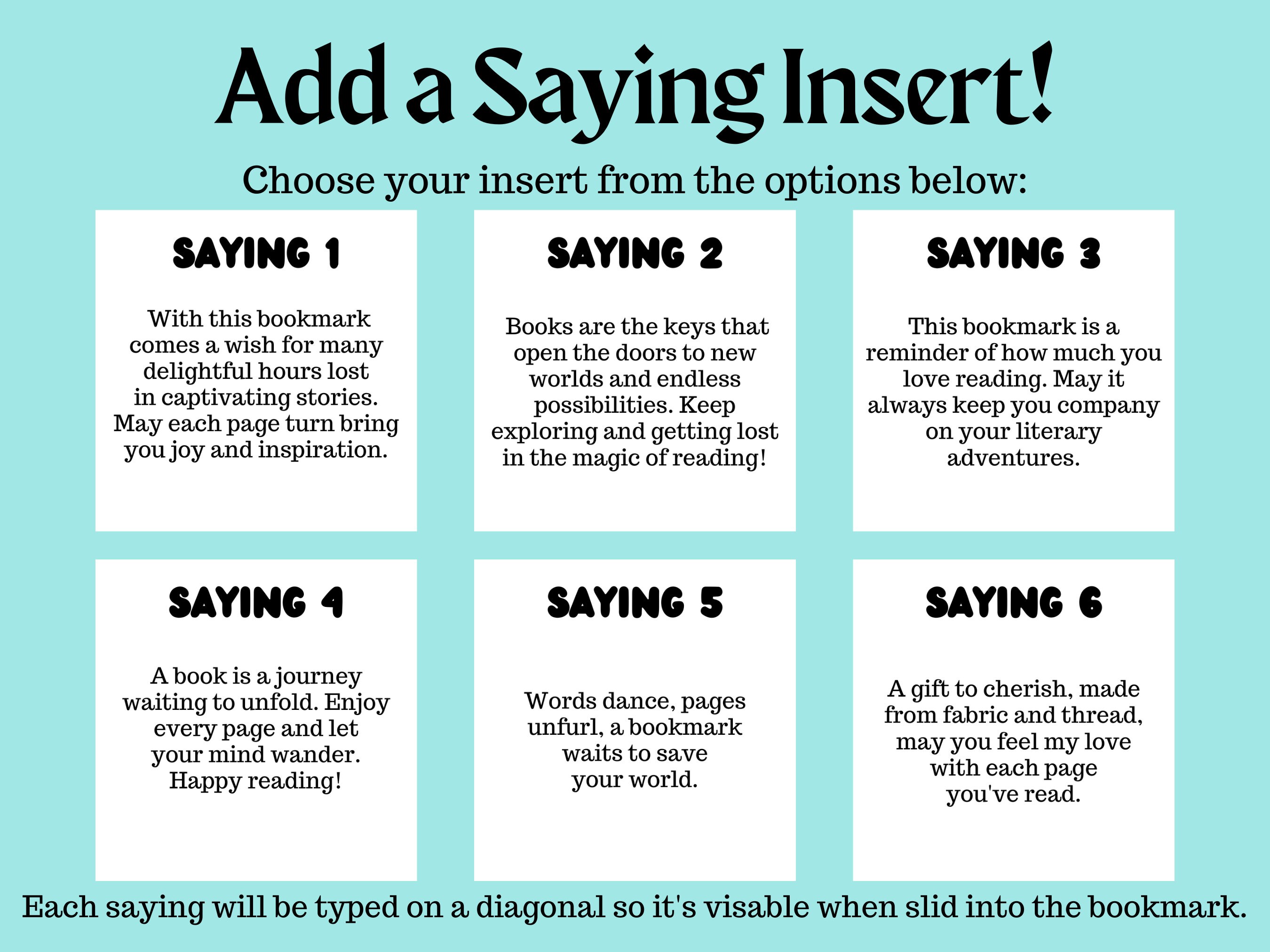 Add a Saying Insert!

Choose your insert from the options below:

SAYING 1

With this bookmark comes a wish for many delightful hours lost in captivating stories. May each page turn bring you joy and inspiration.

SAYING 2

Books are the keys that open the doors to new worlds and endless possibilities. Keep exploring and getting lost in the magic of reading!

SAYING 3

This bookmark is a reminder of how much you love reading. May it always keep you company on your literary adventures.

SAYING 4

A book is a journey waiting to unfold. Enjoy every page and let your mind wander. Happy reading!

SAYING 5

Words dance, pages unfurl, a bookmark waits to save your world.

SAYING 6

A gift to cherish, made from fabric and thread, may you feel my love with each page you've read.

Each saying will be typed on a diagonal so it's visable when slid into the bookmark.